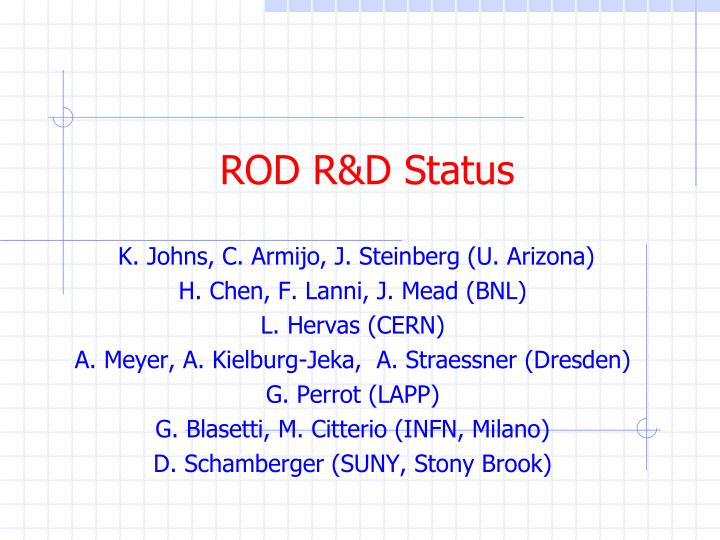 ROD R&D Status

K. Johns, C. Armijo, J. Steinberg (U. Arizona)
H. Chen, F. Lanni, J. Mead (BNL)
L. Hervas (CERN)
A. Meyer, A. Kielburg-Jeka, A. Straessner (Dresden)
G. Perrot (LAPP)
G. Blasetti, M. Citterio (INFN, Milano)
D. Schamberger (SUNY, Stony Brook)